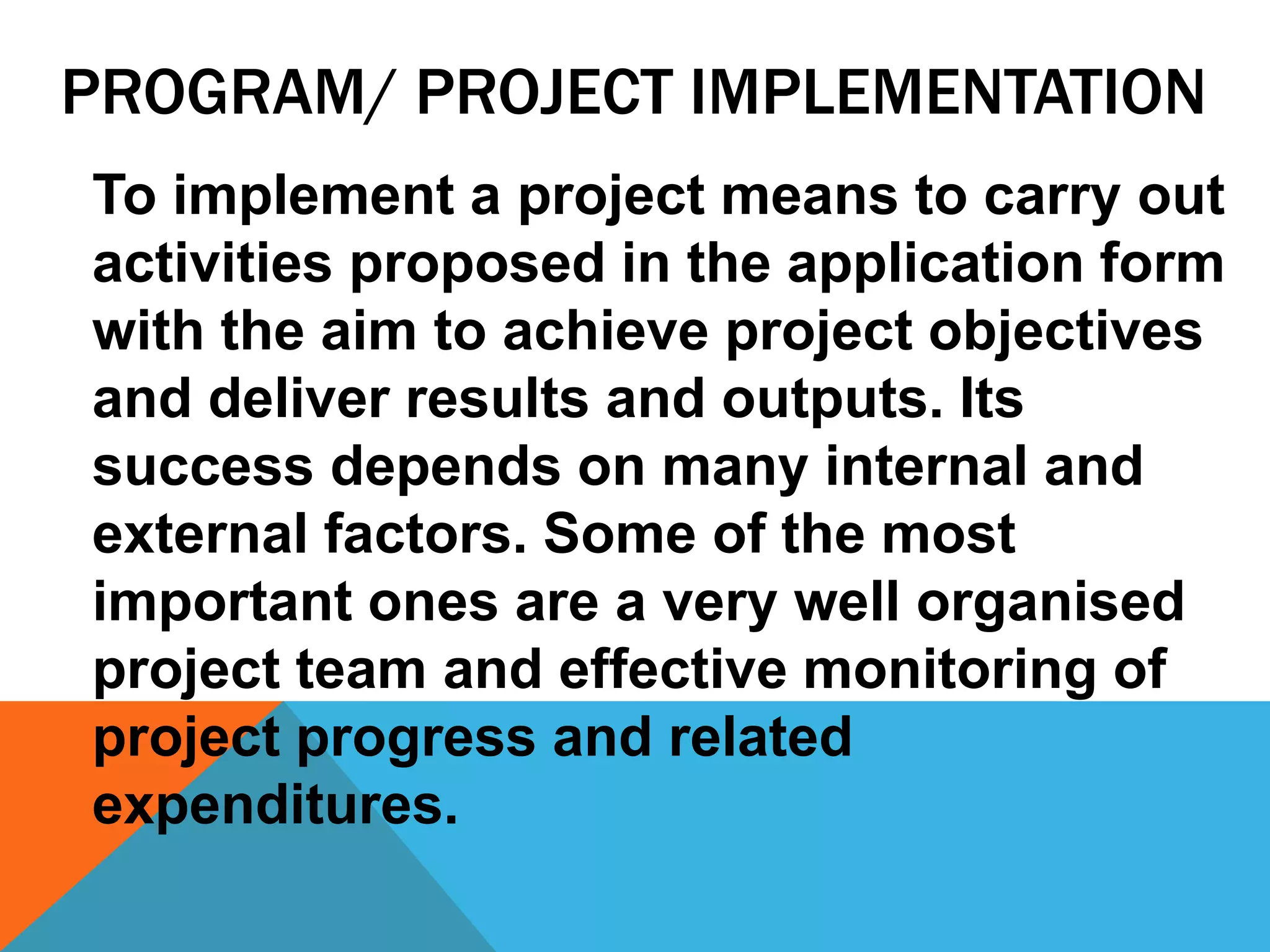 PROGRAM/ PROJECT IMPLEMENTATION

To implement a project means to carry out activities proposed in the application form with the aim to achieve project objectives and deliver results and outputs. Its success depends on many internal and external factors. Some of the most important ones are a very well organised project team and effective monitoring of project progress and related expenditures.